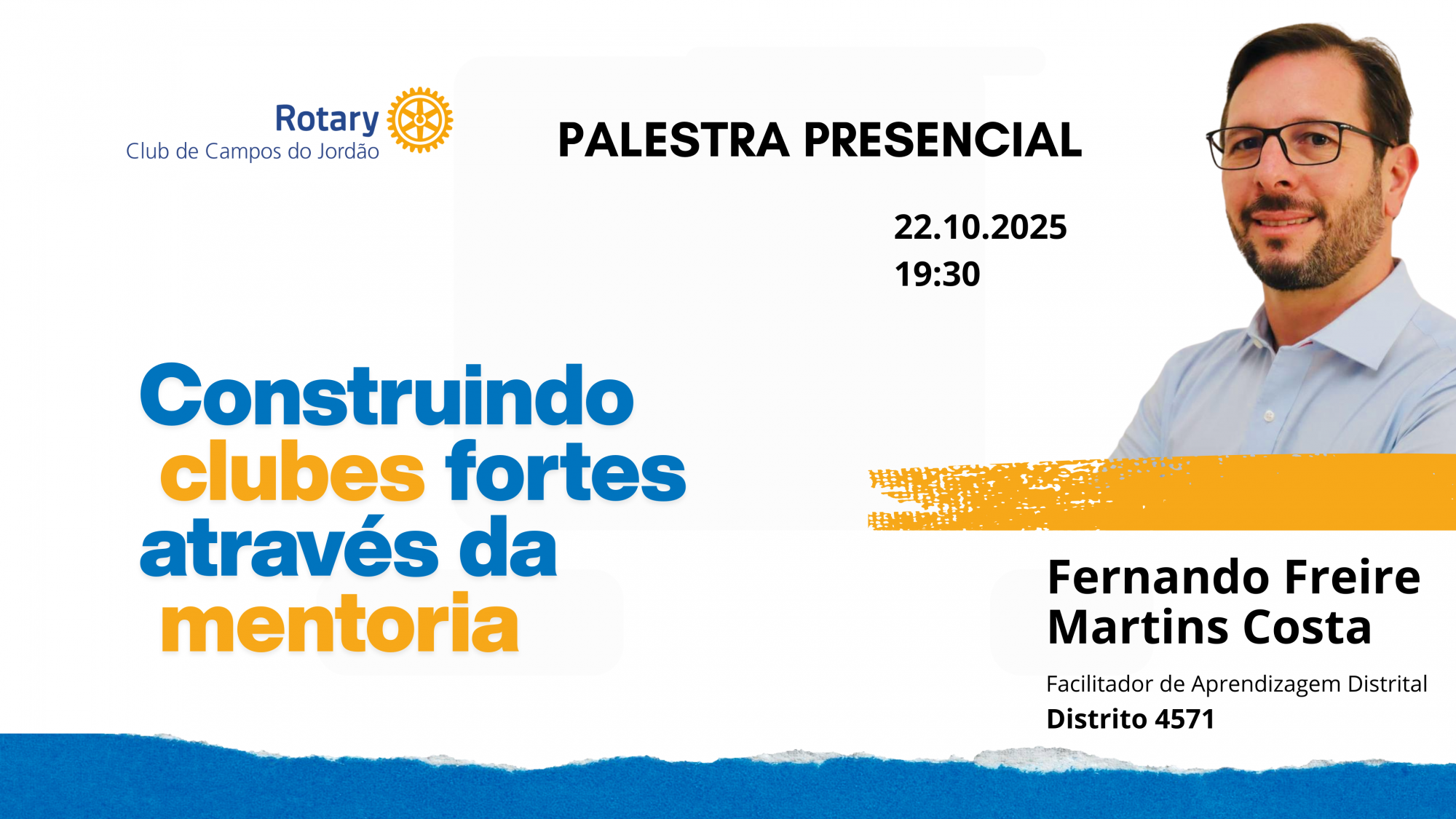 Rotary
Club de Campos do Jordão

PALESTRA PRESENCIAL

22.10.2025
19:30

Construindo clubes fortes através da mentoria

Fernando Freire Martins Costa

Facilitador de Aprendizagem Distrital
Distrito 4571